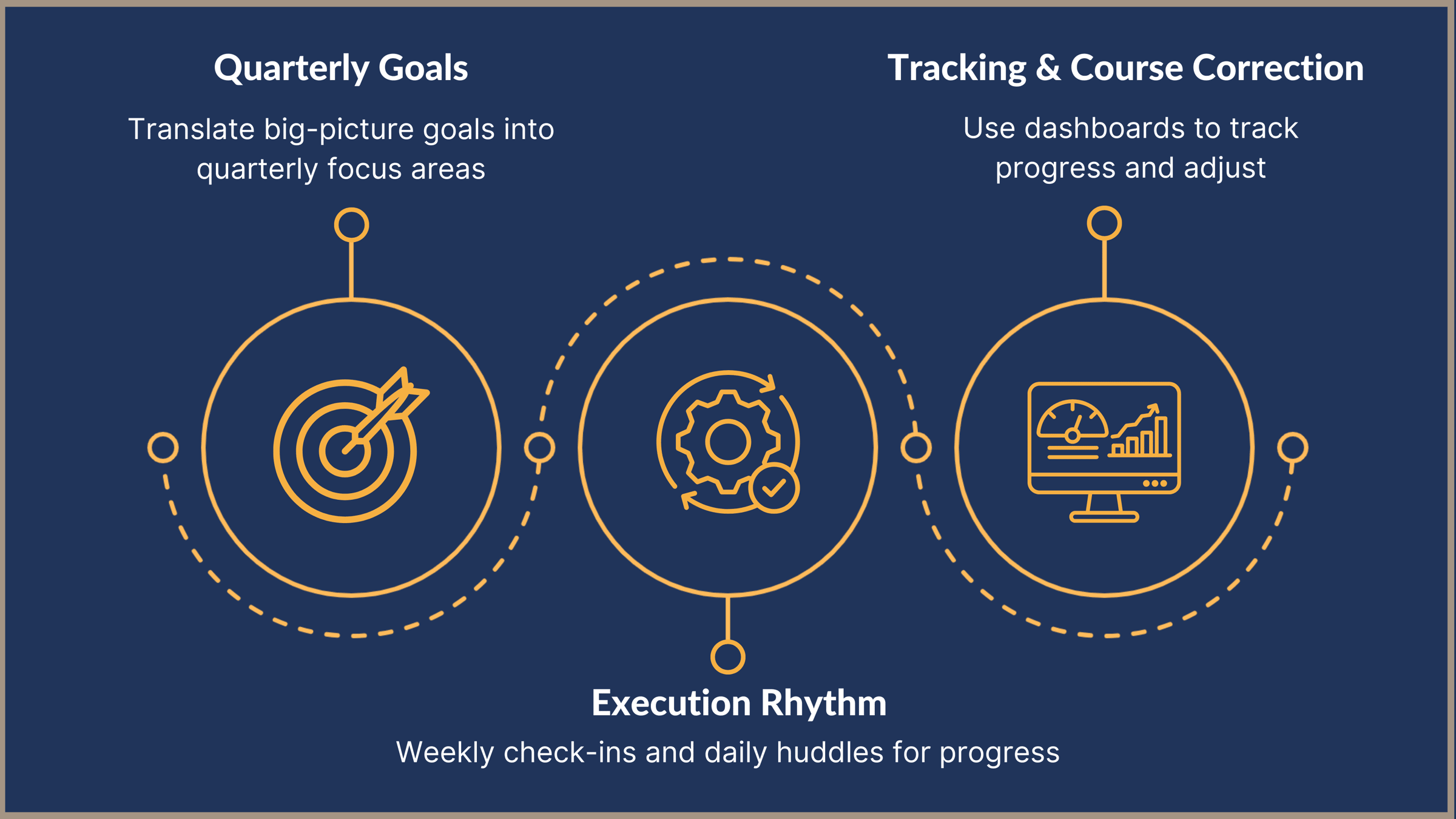 Quarterly Goals

Translate big-picture goals into quarterly focus areas

Tracking & Course Correction

Use dashboards to track progress and adjust

Execution Rhythm

Weekly check-ins and daily huddles for progress